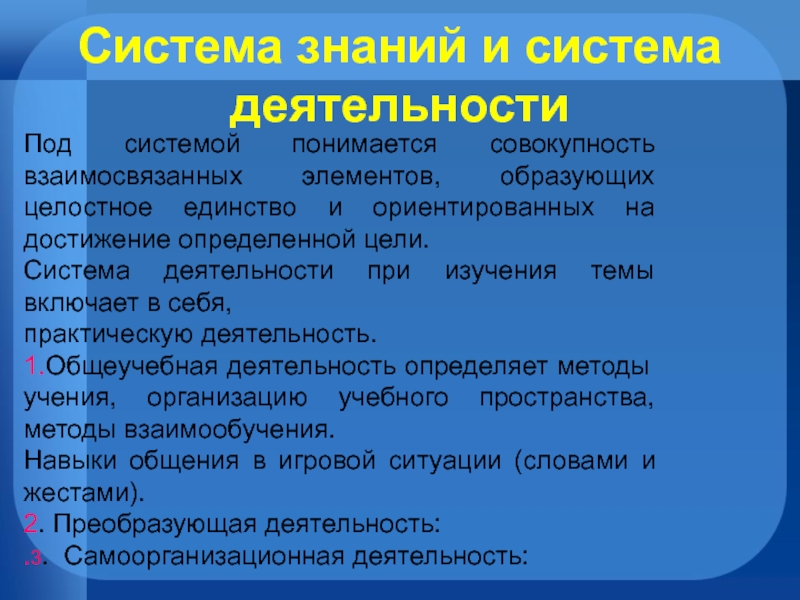 Система знаний и система деятельности

Под системой понимается совокупность взаимосвязанных элементов, образующих целостное единство и ориентированных на достижение определенной цели.
Система деятельности при изучения темы включает в себя,
практическую деятельность.
1.Общеучебная деятельность определяет методы учения, организацию учебного пространства, методы взаимообучения.
Навыки общения в игровой ситуации (словами и жестами).
2. Преобразующая деятельность:
.3. Самоорганизационная деятельность: